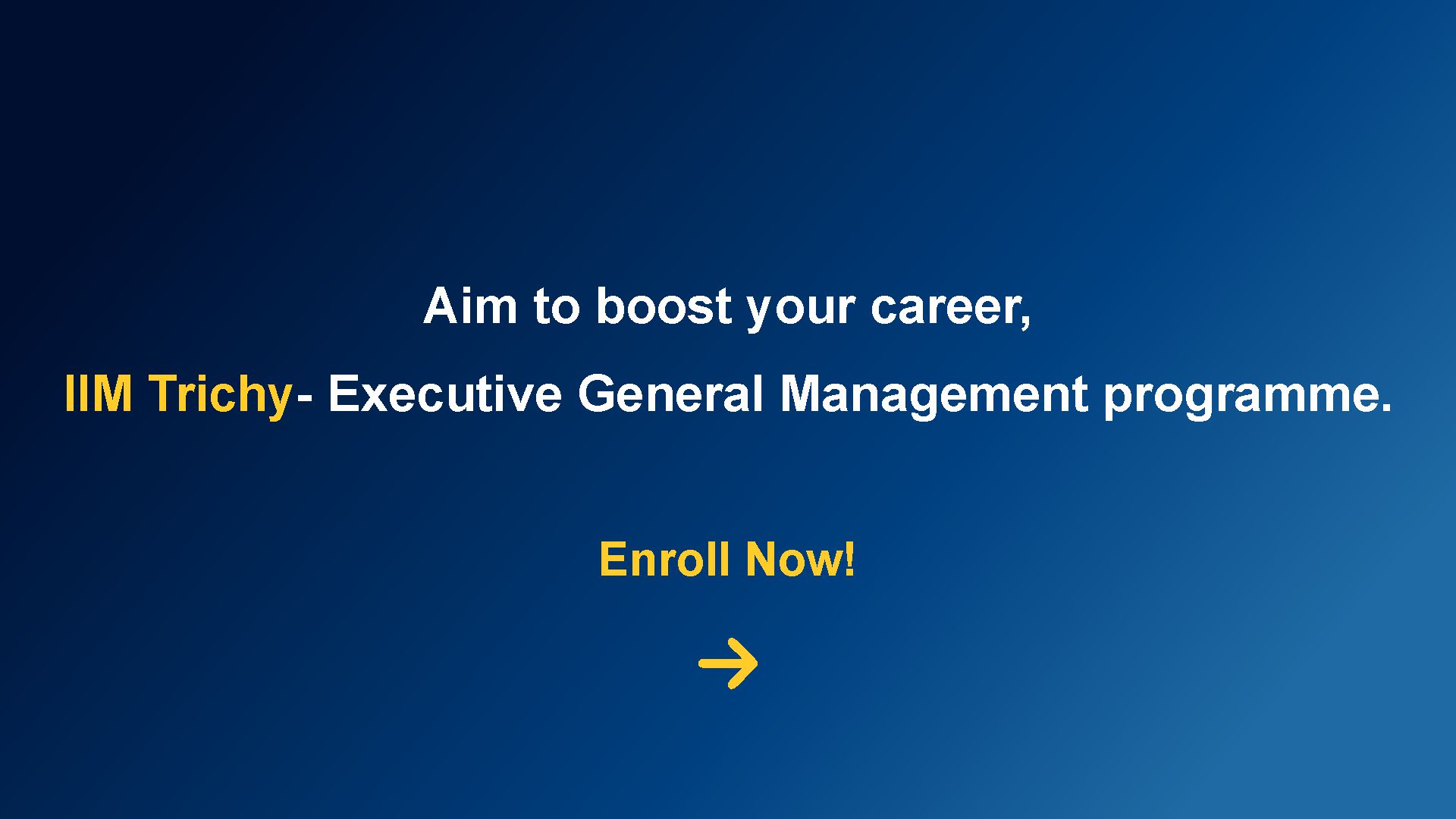 Aim to boost your career,

IIM Trichy- Executive General Management programme.

Enroll Now!

→